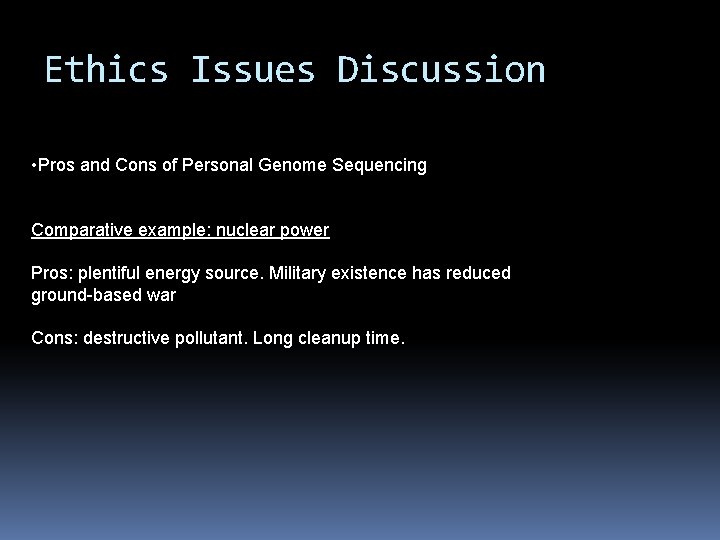 Ethics Issues Discussion

•Pros and Cons of Personal Genome Sequencing

Comparative example: nuclear power

Pros: plentiful energy source. Military existence has reduced ground-based war

Cons: destructive pollutant. Long cleanup time.